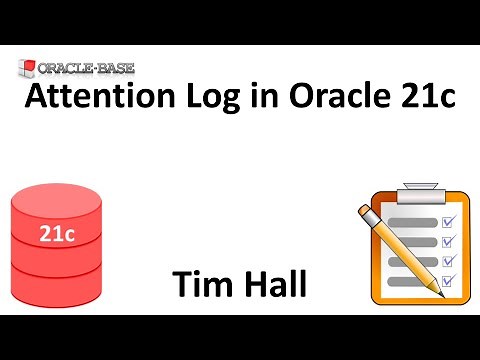 ORACLE-BASE

Attention Log in Oracle 21c

21c

Tim Hall